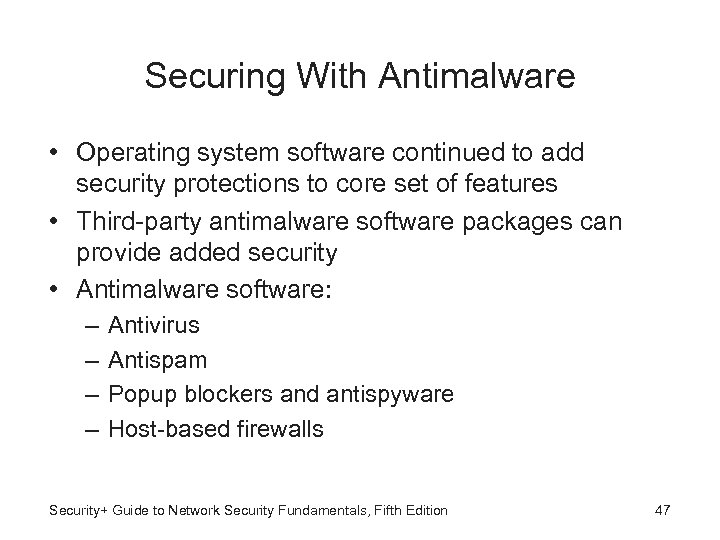 Securing With Antimalware

• Operating system software continued to add security protections to core set of features
• Third-party antimalware software packages can provide added security
• Antimalware software:
– Antivirus
– Antispam
– Popup blockers and antispyware
– Host-based firewalls

Security+ Guide to Network Security Fundamentals, Fifth Edition

47